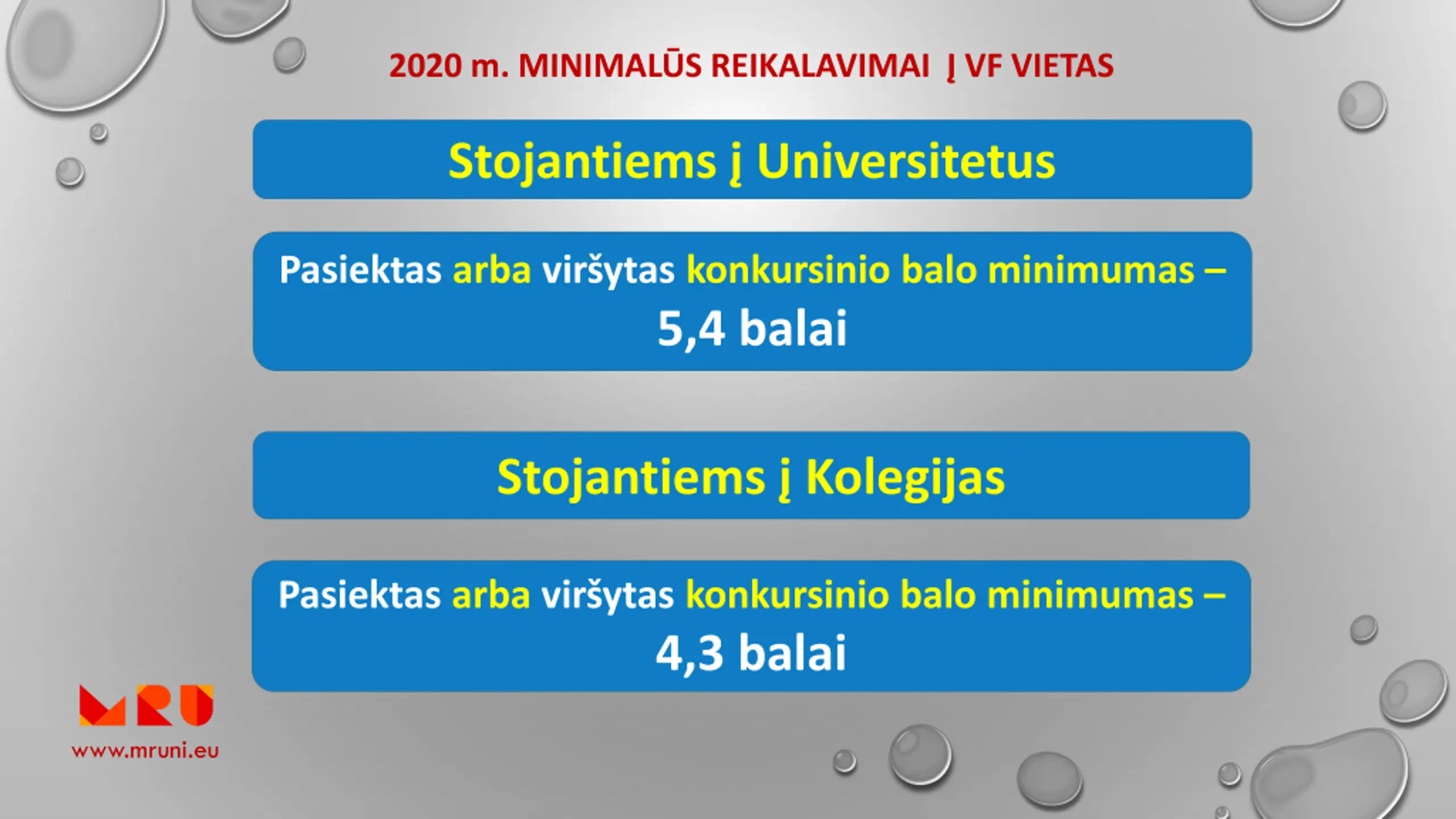 2020 m. MINIMALŪS REIKALAVIMAI Į VF VIETAS

Stojantiems į Universitetus

Pasiektas arba viršytas konkursinio balo minimumas – 5,4 balai

Stojantiems į Kolegijas

Pasiektas arba viršytas konkursinio balo minimumas – 4,3 balai

MRU

www.mruni.eu